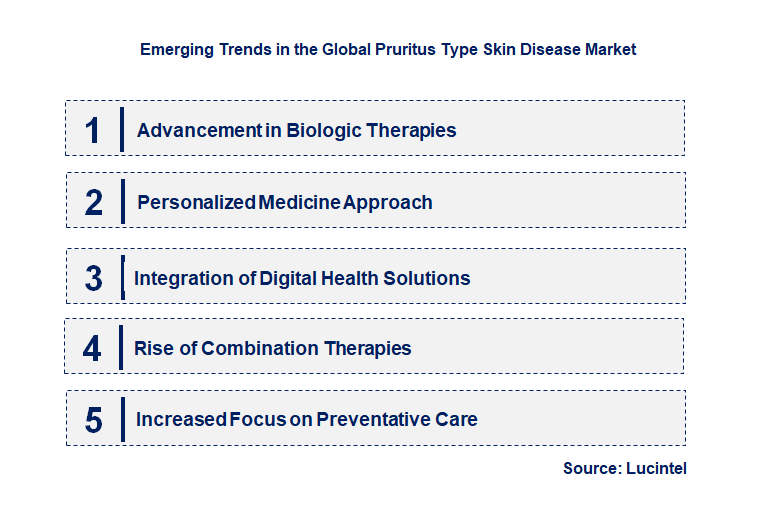 Emerging Trends in the Global Pruritus Type Skin Disease Market

1 Advancement in Biologic Therapies

2 Personalized Medicine Approach

3 Integration of Digital Health Solutions

4 Rise of Combination Therapies

5 Increased Focus on Preventative Care

Source: Lucintel